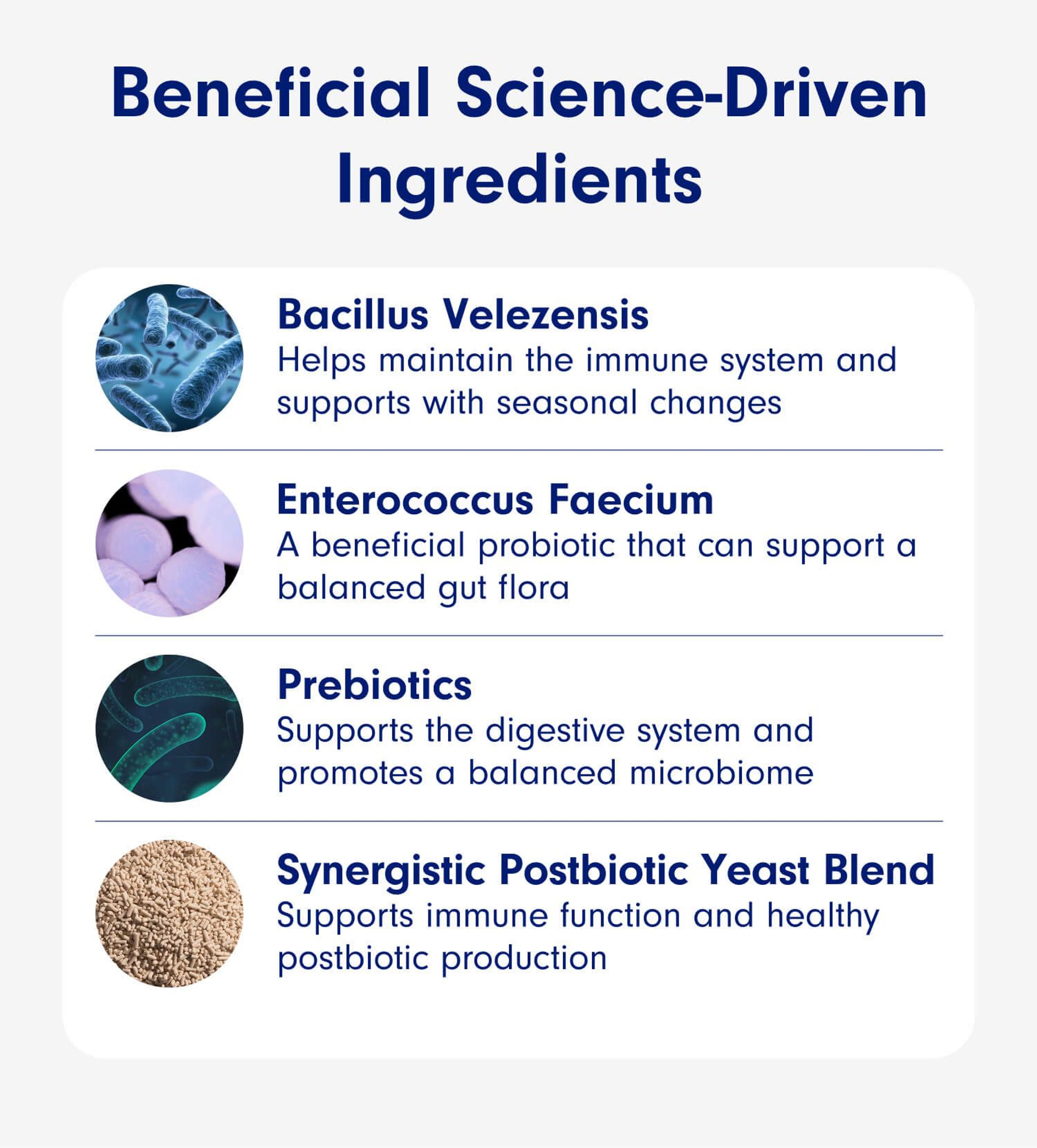 Beneficial Science-Driven Ingredients

Bacillus Velezensis
Helps maintain the immune system and supports with seasonal changes

Enterococcus Faecium
A beneficial probiotic that can support a balanced gut flora

Prebiotics
Supports the digestive system and promotes a balanced microbiome

Synergistic Postbiotic Yeast Blend
Supports immune function and healthy postbiotic production